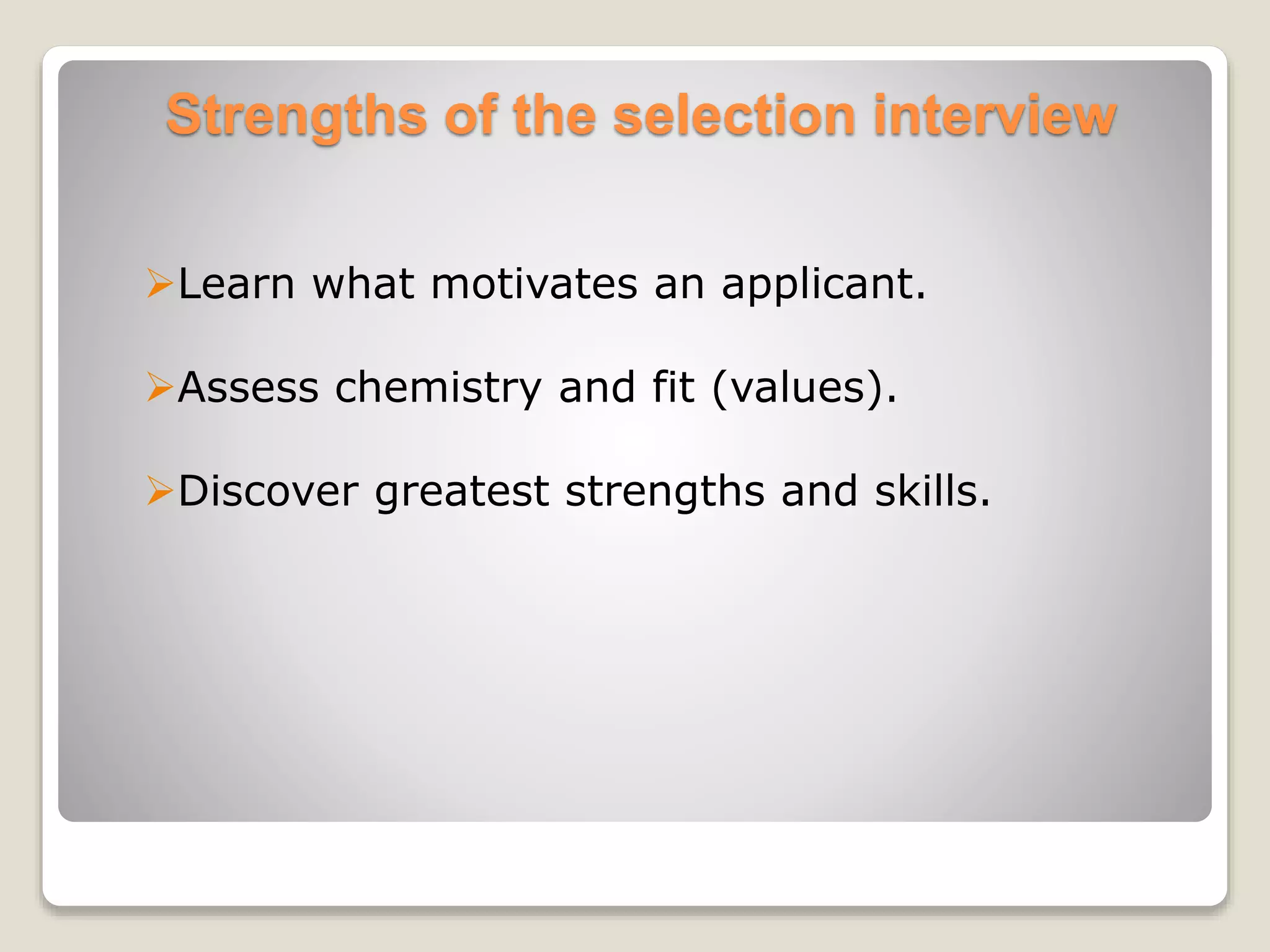 Strengths of the selection interview

➢Learn what motivates an applicant.

➢Assess chemistry and fit (values).

➢Discover greatest strengths and skills.